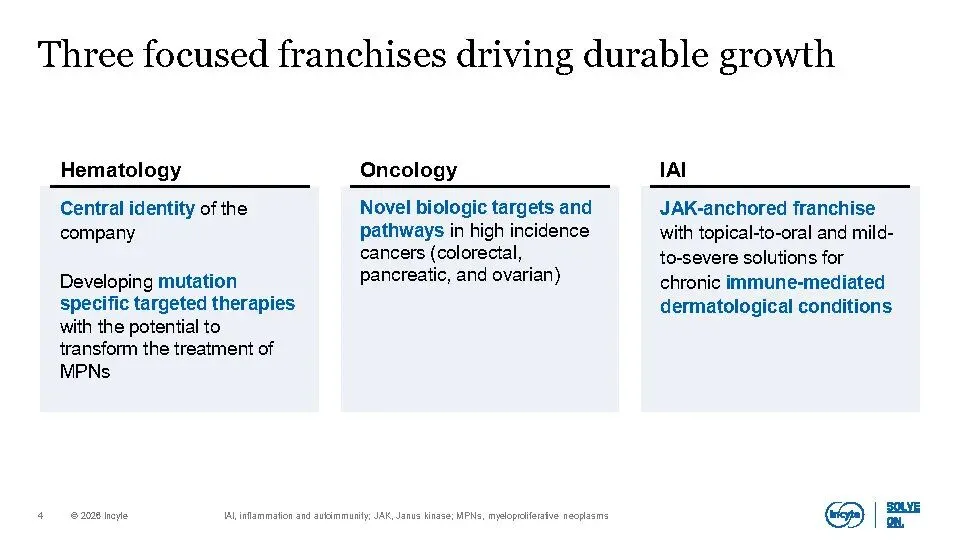 Three focused franchises driving durable growth

Hematology

Central identity of the company

Developing mutation specific targeted therapies with the potential to transform the treatment of MPNs

Oncology

Novel biologic targets and pathways in high incidence cancers (colorectal, pancreatic, and ovarian)

IAI

JAK-anchored franchise with topical-to-oral and mild-to-severe solutions for chronic immune-mediated dermatological conditions

4 © 2026 Incyte IAI, inflammation and autoimmunity; JAK, Janus kinase; MPNs, myeloproliferative neoplasms

Incyte SOLVE ON.